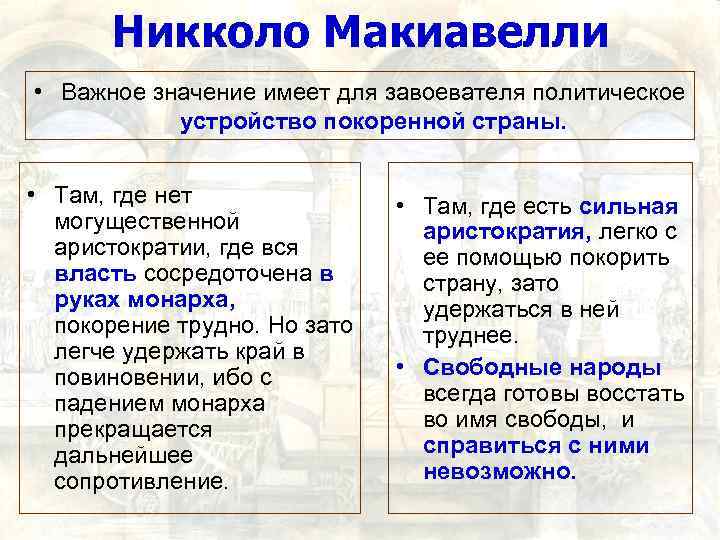 Никколо Макиавелли

• Важное значение имеет для завоевателя политическое устройство покоренной страны.

• Там, где нет могущественной аристократии, где вся власть сосредоточена в руках монарха, покорение трудно. Но зато легче удержать край в повиновении, ибо с падением монарха прекращается дальнейшее сопротивление.

• Там, где есть сильная аристократия, легко с ее помощью покорить страну, зато удержаться в ней труднее.

• Свободные народы всегда готовы восстать во имя свободы, и справиться с ними невозможно.